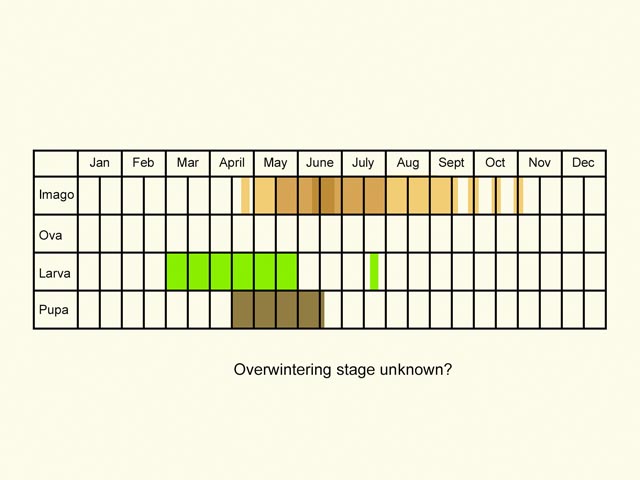 | | Jan | Feb | Mar | April | May | June | July | Aug | Sept | Oct | Nov | Dec |
|---|---|---|---|---|---|---|---|---|---|---|---|---|
| Imago | | | | | | | | | | | | |
| Ova | | | | | | | | | | | | |
| Larva | | | | | | | | | | | | |
| Pupa | | | | | | | | | | | | |

Overwintering stage unknown?